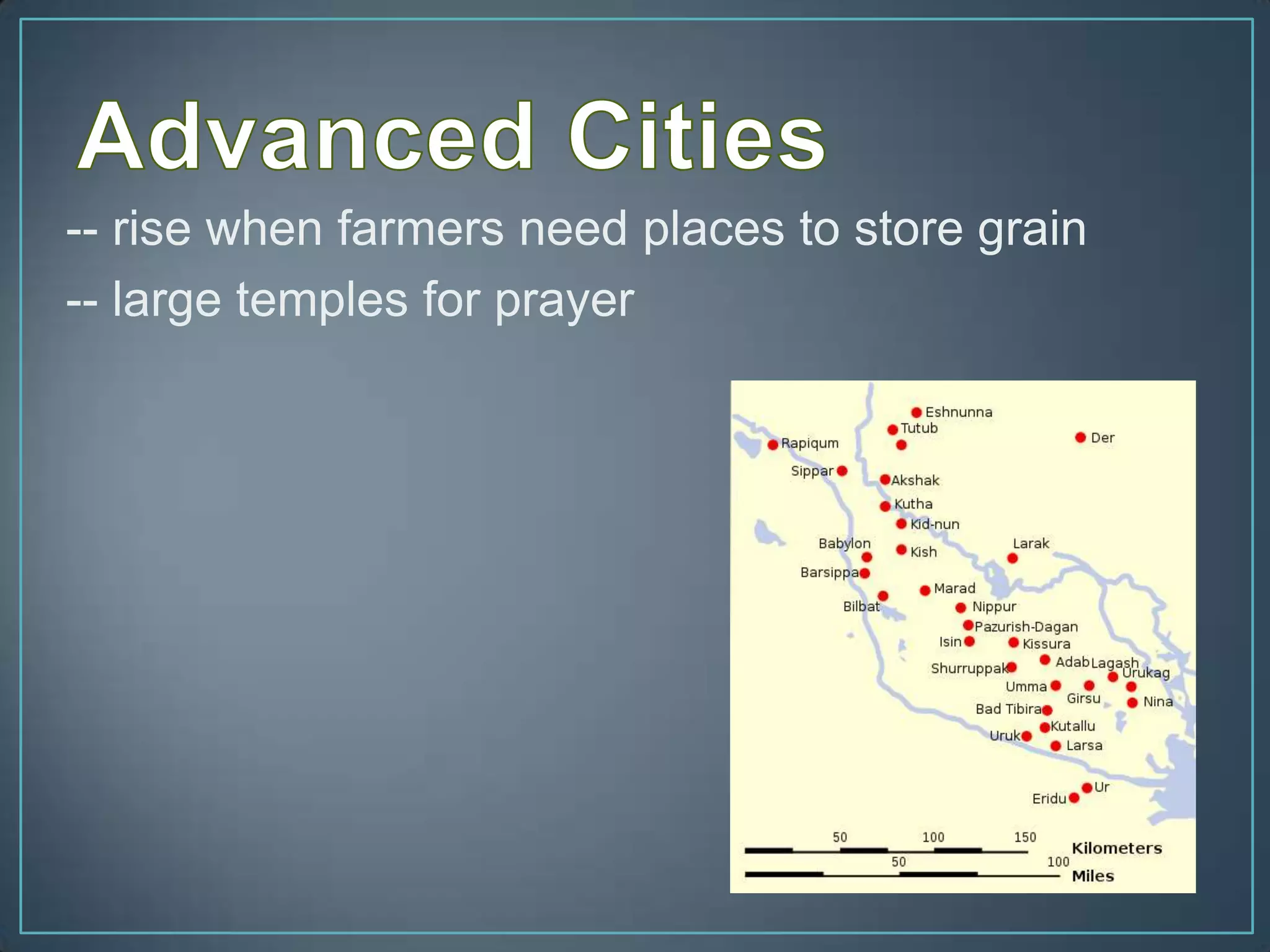 Advanced Cities

-- rise when farmers need places to store grain

-- large temples for prayer

Eshnunna
Tutub
Rapiqum
Der
Sippar
Akshak
Kutha
Kid-nun
Babylon
Kish
Larak
Barsippa
Marad
Bilbat
Nippur
Pazurish-Dagan
Isin
Kissura
Shurruppak
Adab
Lagash
Urukag
Umma
Girsu
Nina
Bad Tibira
Kutallu
Uruk
Larsa
Ur
Eridu

50 100 150
Kilometers
50 100
Miles